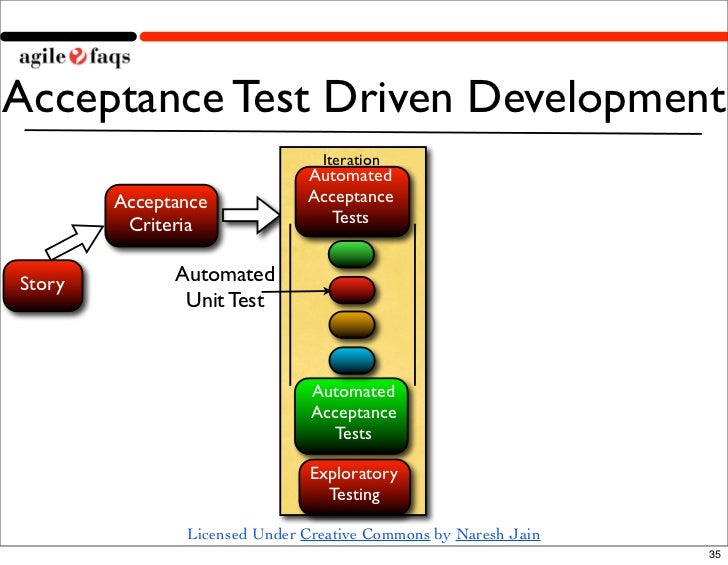 agile faqs

Acceptance Test Driven Development

Story

Acceptance Criteria

Iteration

Automated Acceptance Tests

Automated Unit Test

Automated Acceptance Tests

Exploratory Testing

Licensed Under Creative Commons by Naresh Jain

35